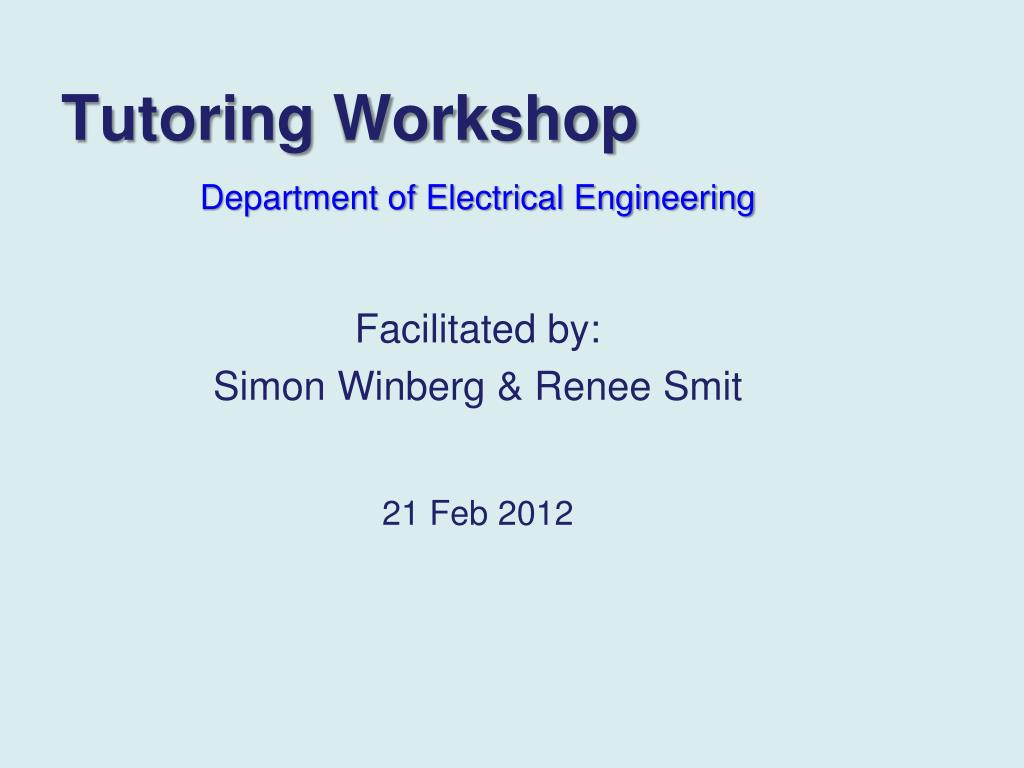 Tutoring Workshop

Department of Electrical Engineering

Facilitated by:
Simon Winberg & Renee Smit

21 Feb 2012